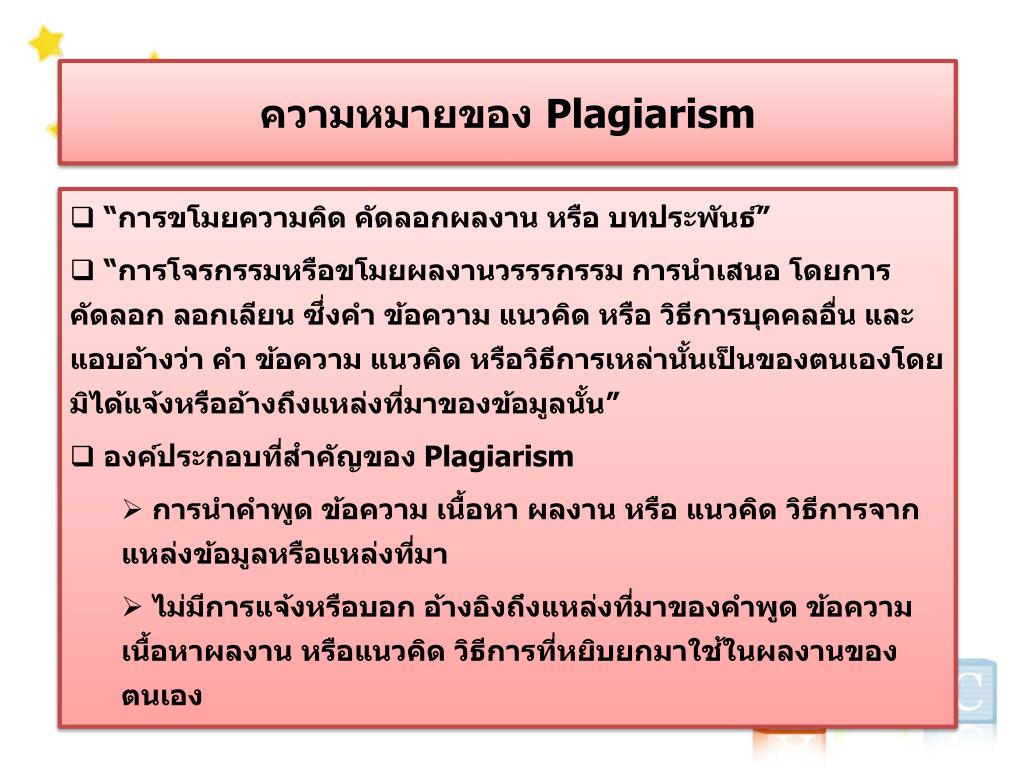 ความหมายของ Plagiarism

❑ “การขโมยความคิด คัดลอกผลงาน หรือ บทประพันธ์”

❑ “การโจรกรรมหรือขโมยผลงานวรรรกรรม การนำเสนอ โดยการคัดลอก ลอกเลียน ซึ่งคำ ข้อความ แนวคิด หรือ วิธีการบุคคลอื่น และแอบอ้างว่า คำ ข้อความ แนวคิด หรือวิธีการเหล่านั้นเป็นของตนเองโดยมิได้แจ้งหรืออ้างถึงแหล่งที่มาของข้อมูลนั้น”

❑ องค์ประกอบที่สำคัญของ Plagiarism

➢ การนำคำพูด ข้อความ เนื้อหา ผลงาน หรือ แนวคิด วิธีการจากแหล่งข้อมูลหรือแหล่งที่มา

➢ ไม่มีการแจ้งหรือบอก อ้างอิงถึงแหล่งที่มาของคำพูด ข้อความ เนื้อหาผลงาน หรือแนวคิด วิธีการที่หยิบยกมาใช้ในผลงานของตนเอง